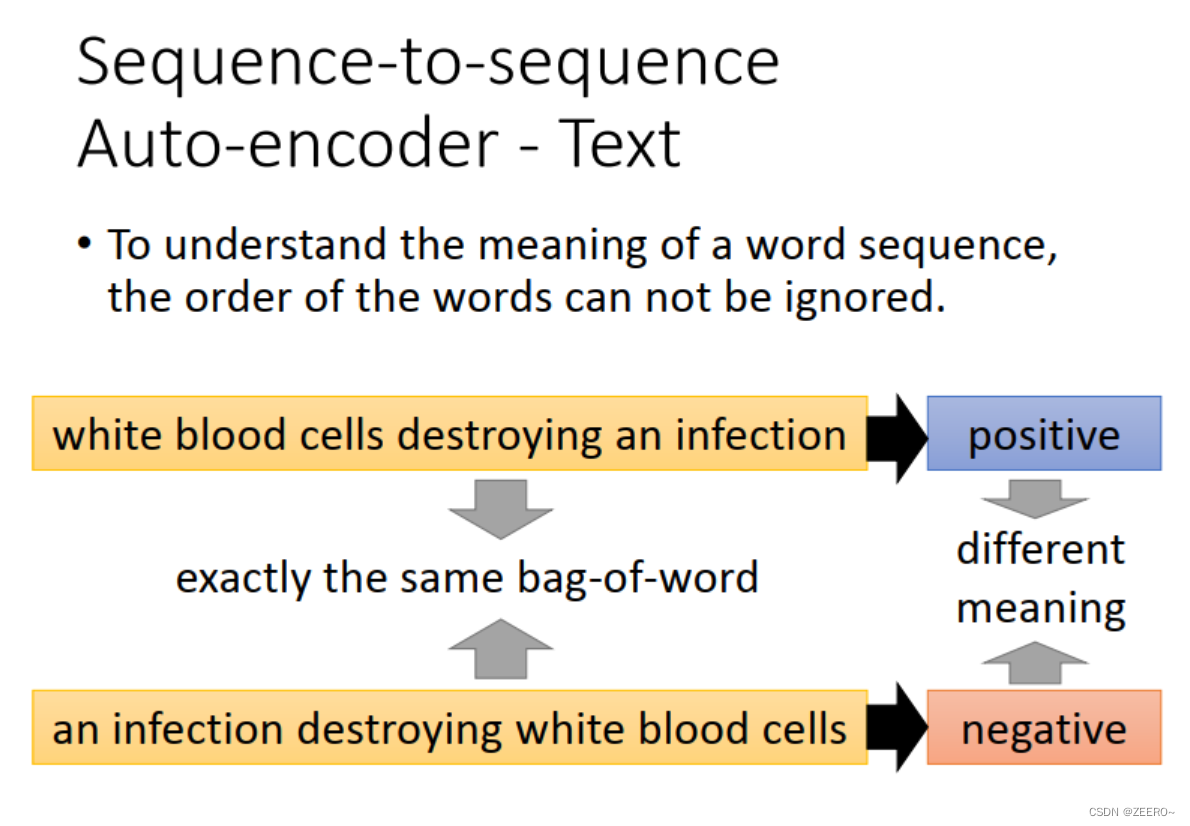 Sequence-to-sequence Auto-encoder - Text

• To understand the meaning of a word sequence, the order of the words can not be ignored.

white blood cells destroying an infection

positive

exactly the same bag-of-word

different meaning

an infection destroying white blood cells

negative

CSDN @ZEERO~